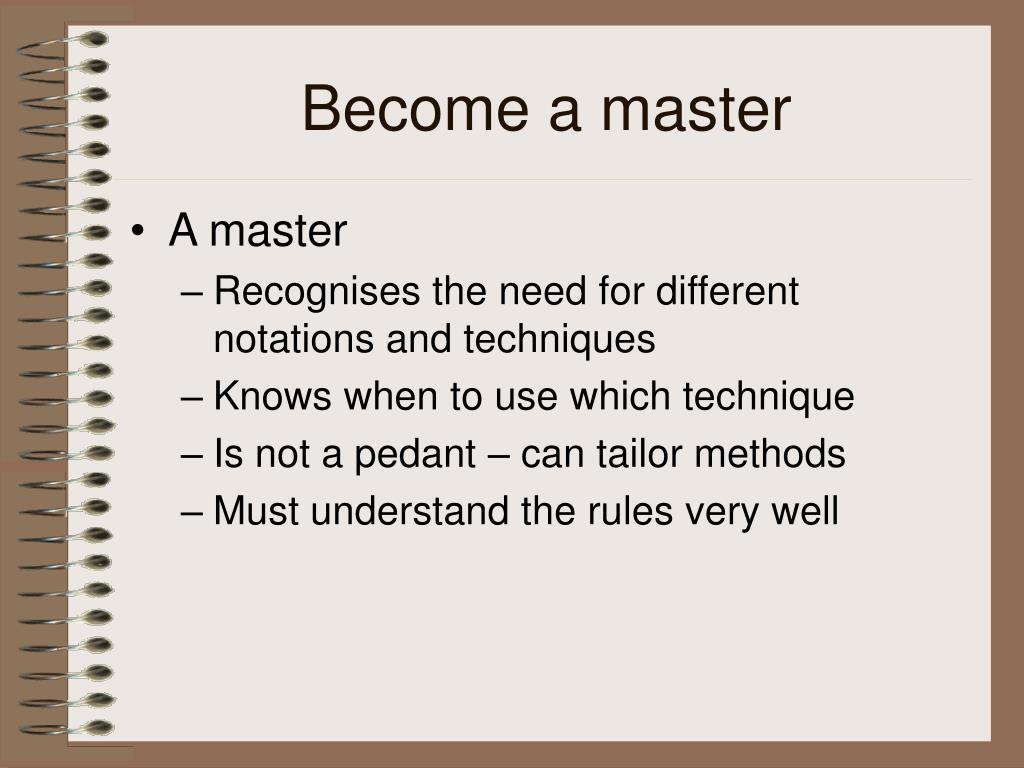 Become a master

• A master
– Recognises the need for different notations and techniques
– Knows when to use which technique
– Is not a pedant – can tailor methods
– Must understand the rules very well